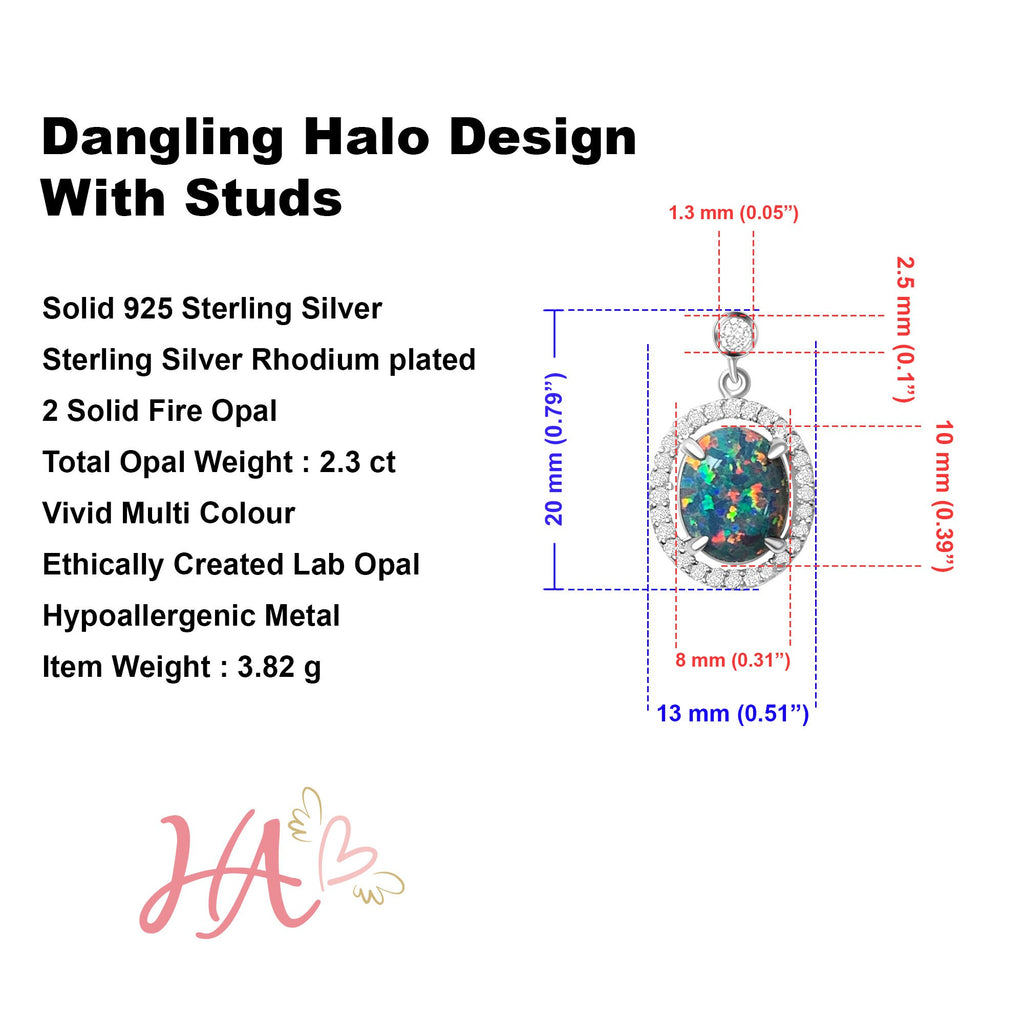 Dangling Halo Design With Studs

Solid 925 Sterling Silver

Sterling Silver Rhodium plated

2 Solid Fire Opal

Total Opal Weight : 2.3 ct

Vivid Multi Colour

Ethically Created Lab Opal

Hypoallergenic Metal

Item Weight : 3.82 g

1.3 mm (0.05”)

2.5 mm (0.1”)

20 mm (0.79”)

10 mm (0.39”)

8 mm (0.31”)

13 mm (0.51”)

HA